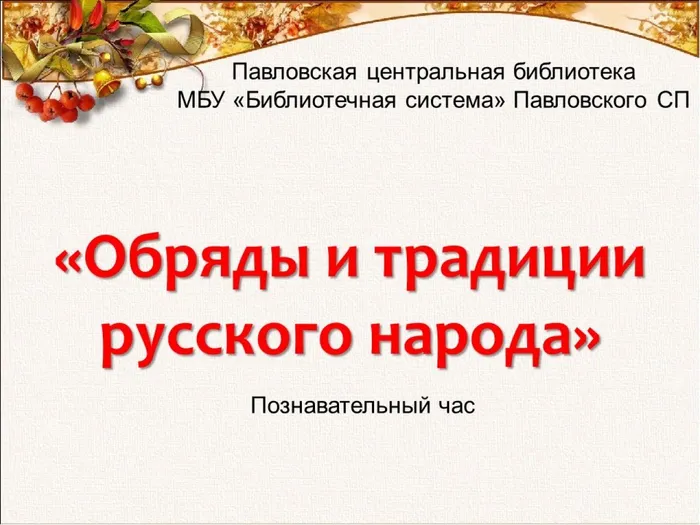 Павловская центральная библиотека
МБУ «Библиотечная система» Павловского СП

«Обряды и традиции русского народа»

Познавательный час